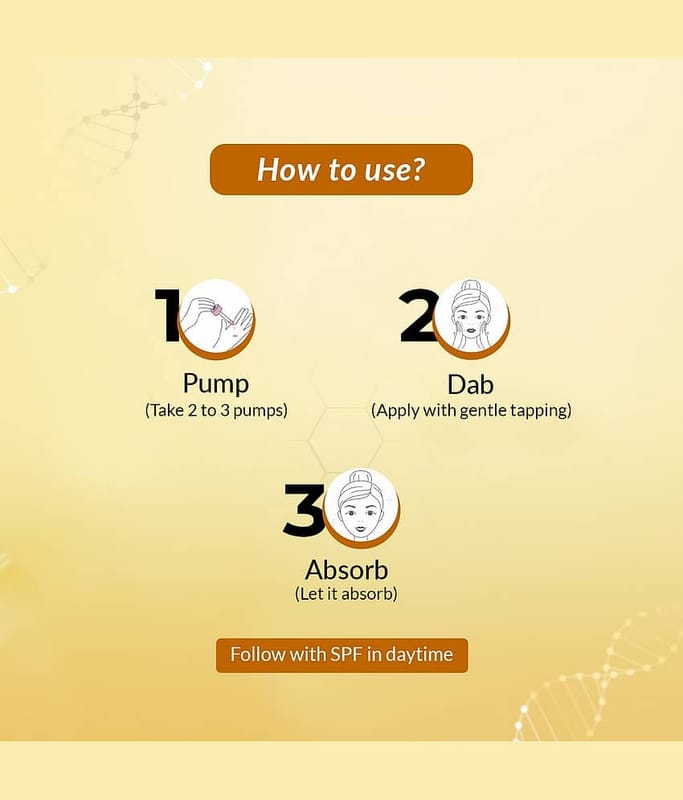 How to use?

1
Pump
(Take 2 to 3 pumps)

2
Dab
(Apply with gentle tapping)

3
Absorb
(Let it absorb)

Follow with SPF in daytime